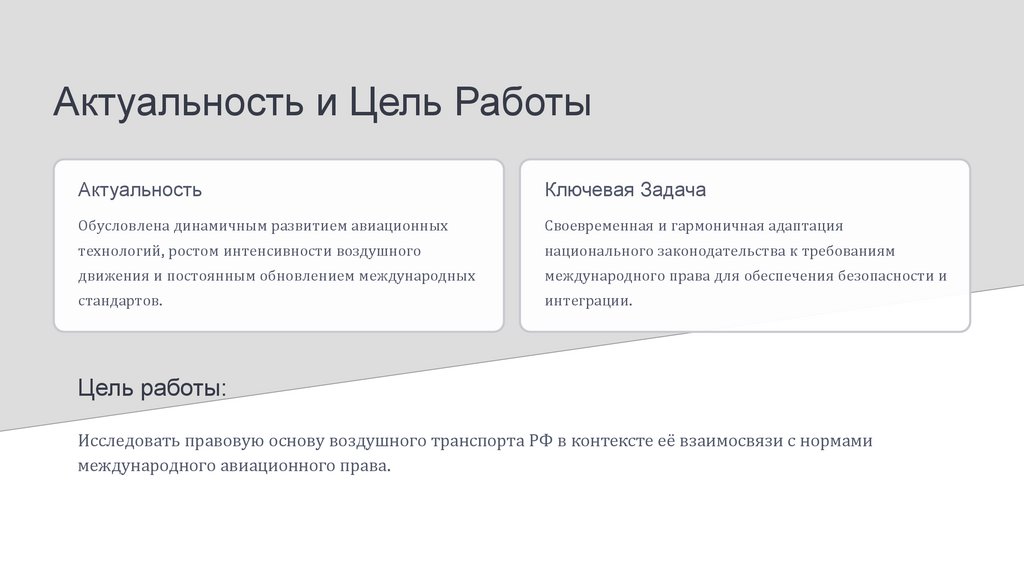 Актуальность и Цель Работы

Актуальность

Обусловлена динамичным развитием авиационных технологий, ростом интенсивности воздушного движения и постоянным обновлением международных стандартов.

Ключевая Задача

Своевременная и гармоничная адаптация национального законодательства к требованиям международного права для обеспечения безопасности и интеграции.

Цель работы:

Исследовать правовую основу воздушного транспорта РФ в контексте её взаимосвязи с нормами международного авиационного права.